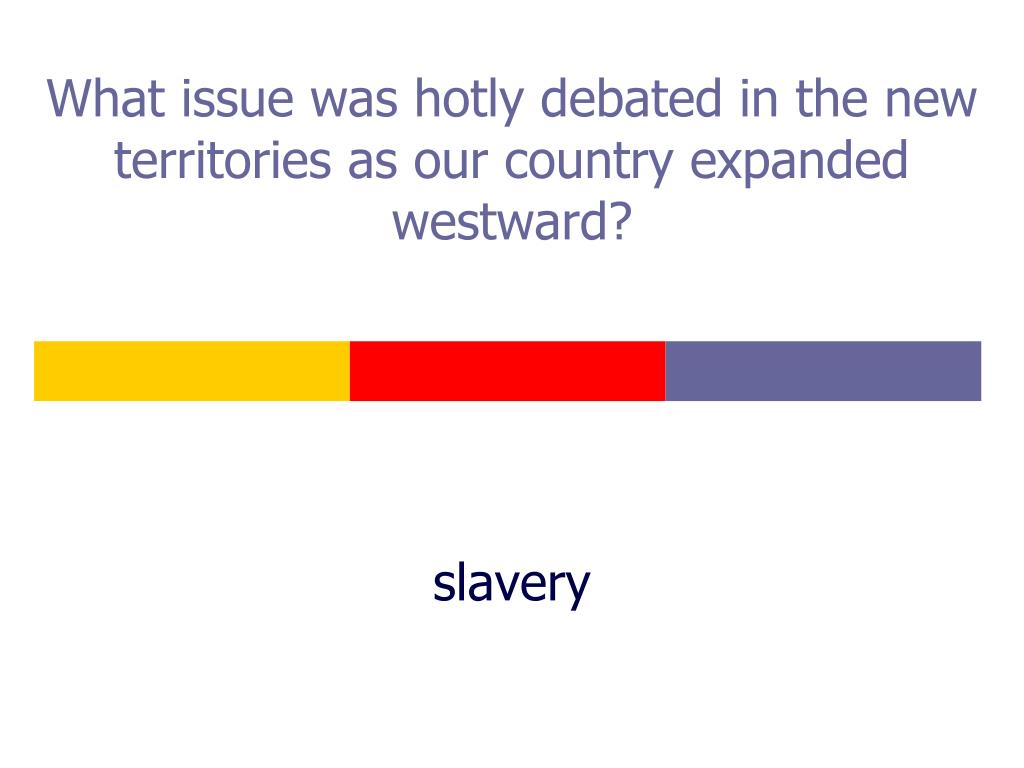 What issue was hotly debated in the new territories as our country expanded westward?

slavery